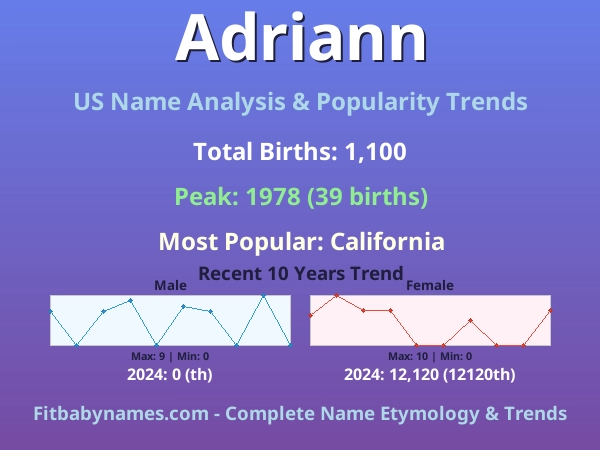 Adriann

US Name Analysis & Popularity Trends

Total Births: 1,100

Peak: 1978 (39 births)

Most Popular: California

Recent 10 Years Trend

Male

Max: 9 | Min: 0

2024: 0 (th)

Female

Max: 10 | Min: 0

2024: 12,120 (12120th)

Fitbabynames.com - Complete Name Etymology & Trends